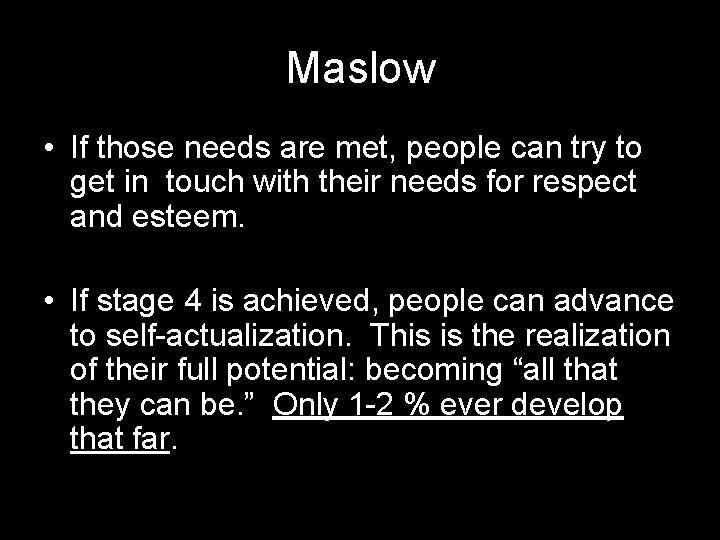 Maslow

• If those needs are met, people can try to get in touch with their needs for respect and esteem.

• If stage 4 is achieved, people can advance to self-actualization. This is the realization of their full potential: becoming “all that they can be.” Only 1-2 % ever develop that far.